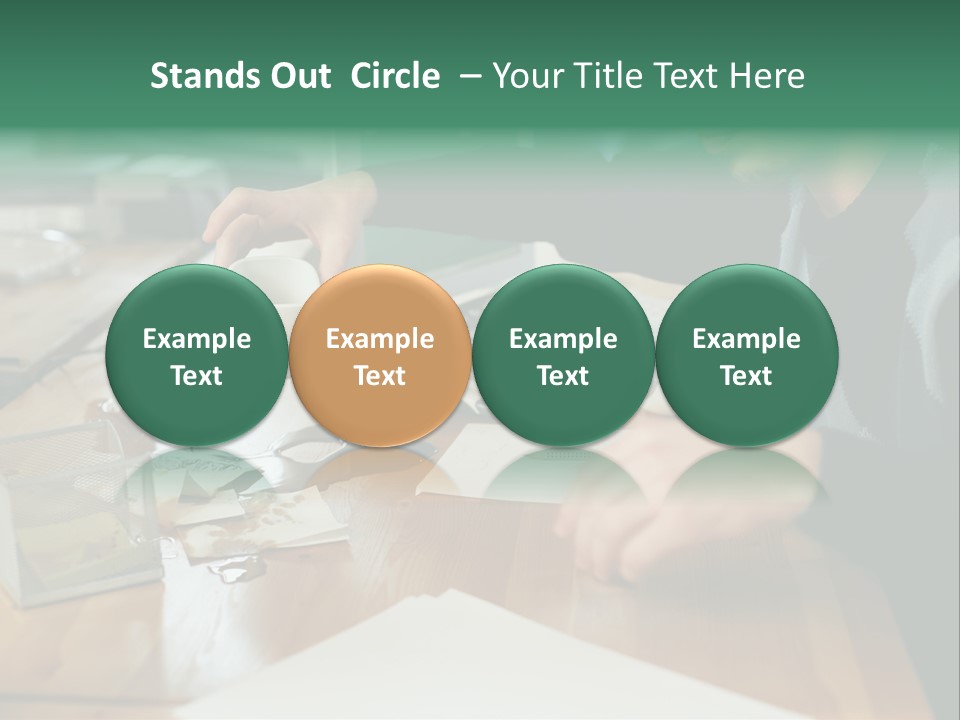 Stands Out Circle – Your Title Text Here

Example Text

Example Text

Example Text

Example Text